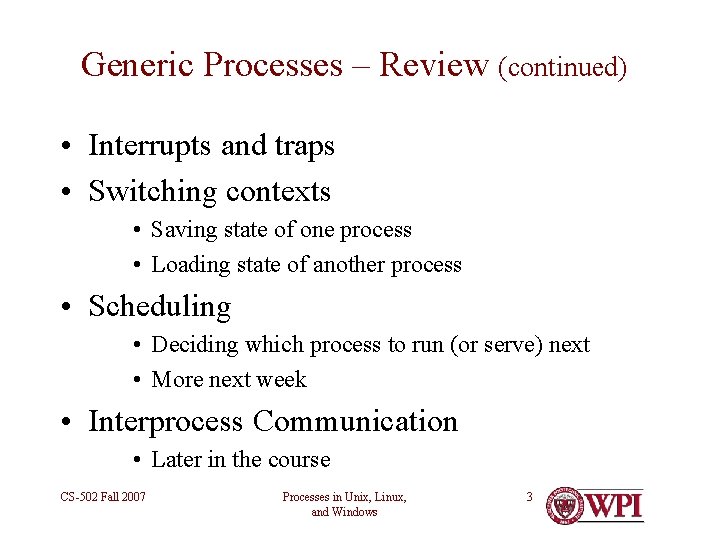 Generic Processes – Review (continued)

• Interrupts and traps
• Switching contexts
  • Saving state of one process
  • Loading state of another process
• Scheduling
  • Deciding which process to run (or serve) next
  • More next week
• Interprocess Communication
  • Later in the course

CS-502 Fall 2007

Processes in Unix, Linux, and Windows

3

WPI